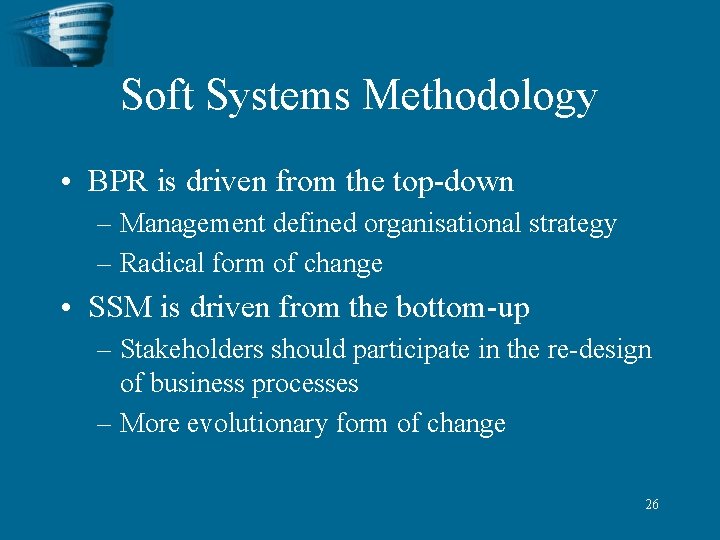 Soft Systems Methodology

• BPR is driven from the top-down
– Management defined organisational strategy
– Radical form of change

• SSM is driven from the bottom-up
– Stakeholders should participate in the re-design of business processes
– More evolutionary form of change

26